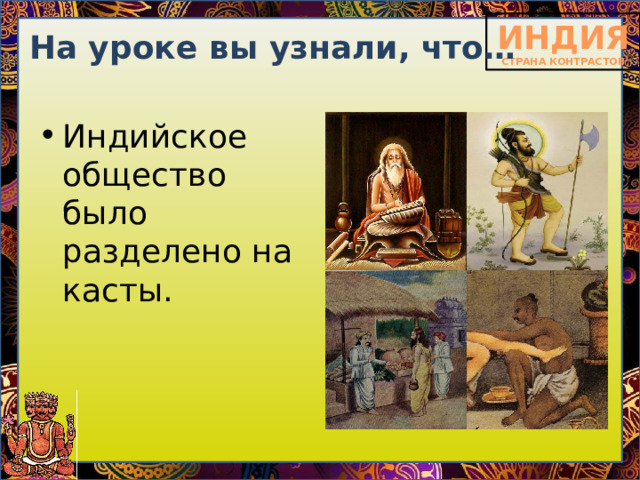 На уроке вы узнали, что…

ИНДИЯ
СТРАНА КОНТРАСТОВ

• Индийское общество было разделено на касты.